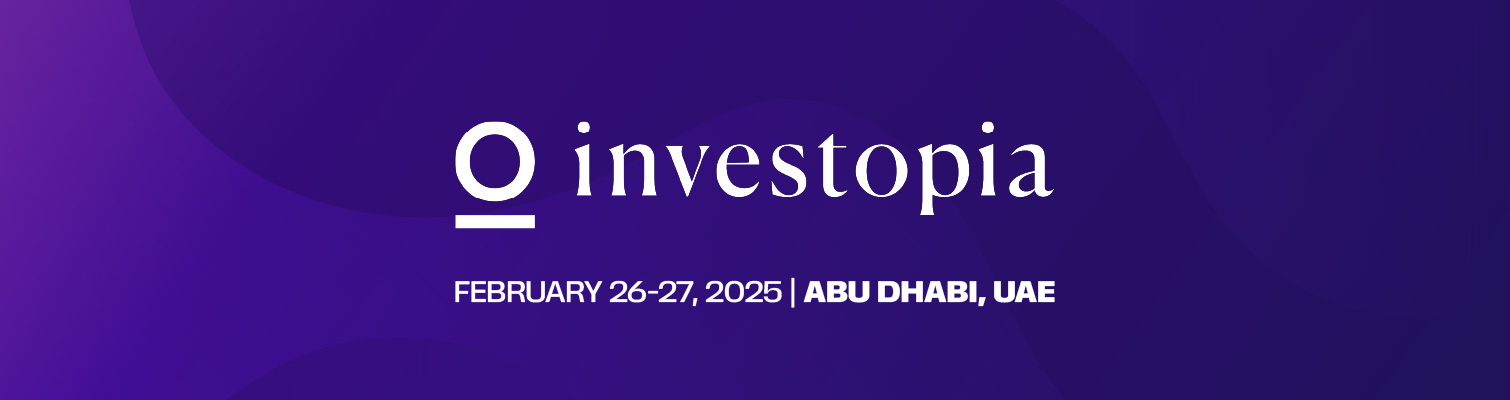 investopia

FEBRUARY 26-27, 2025 | ABU DHABI, UAE